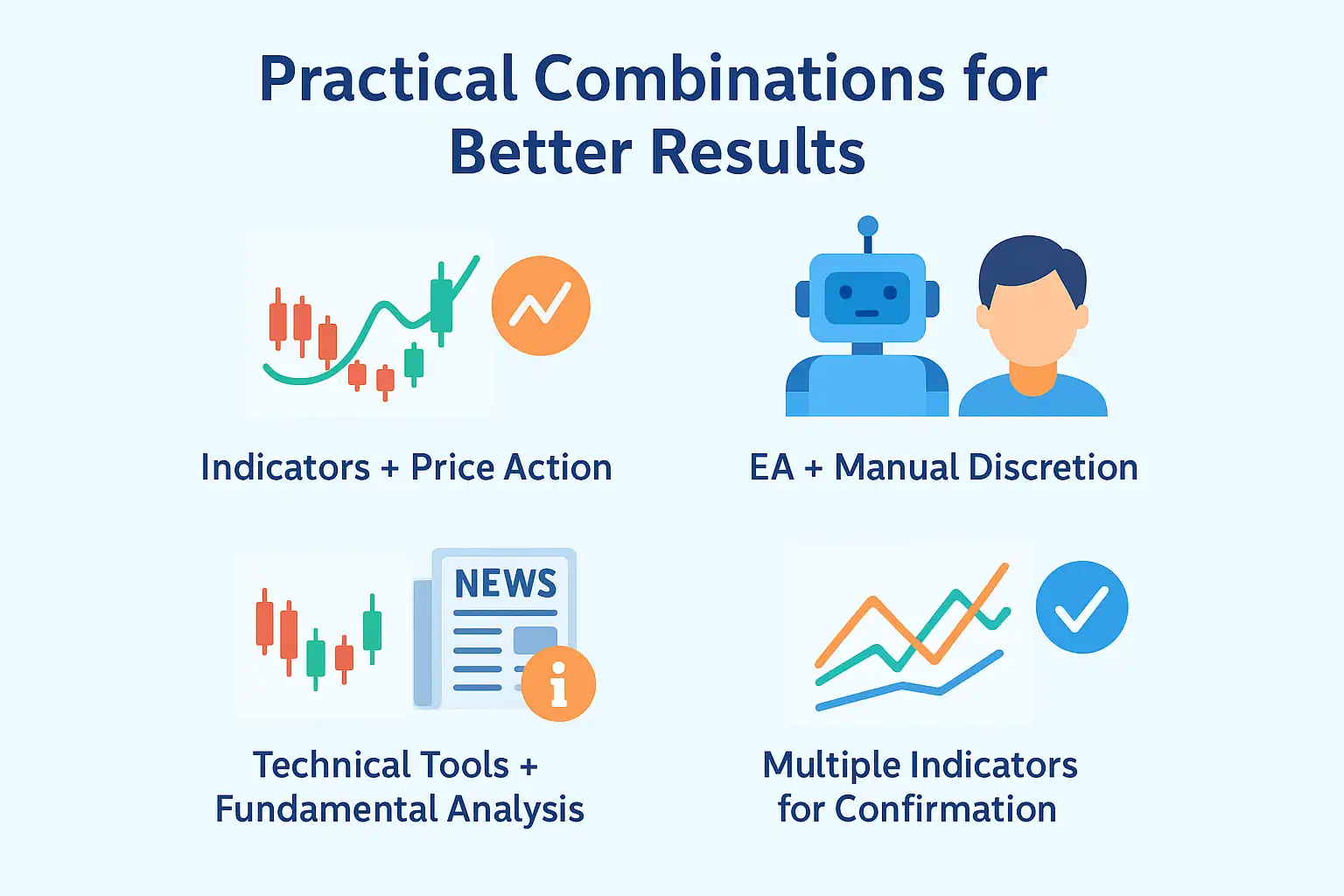 Practical Combinations for Better Results

Indicators + Price Action

EA + Manual Discretion

NEWS

Technical Tools + Fundamental Analysis

Multiple Indicators for Confirmation